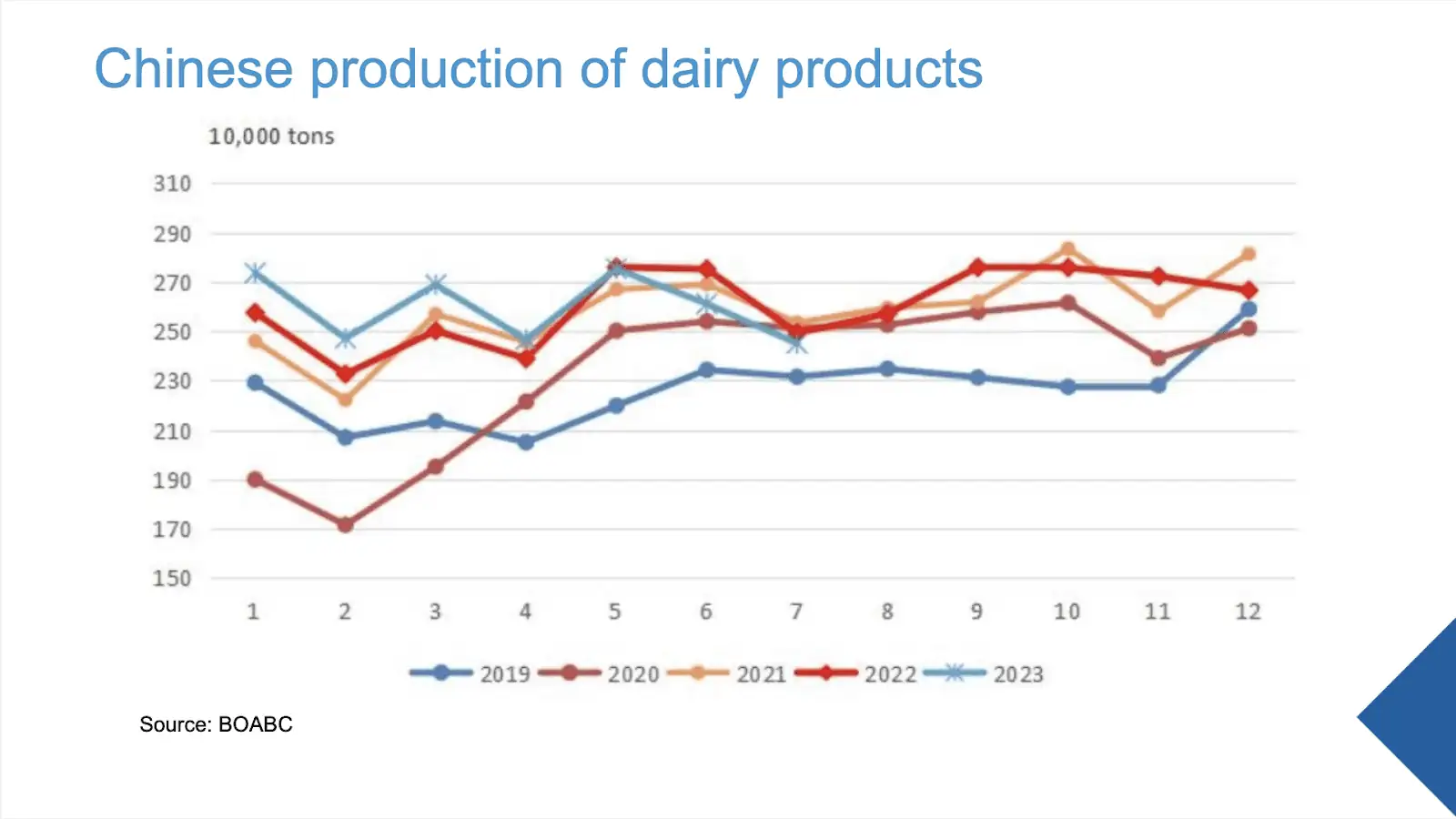 Chinese production of dairy products

10,000 tons

310
290
270
250
230
210
190
170
150

1 2 3 4 5 6 7 8 9 10 11 12

2019 2020 2021 2022 2023

Source: BOABC